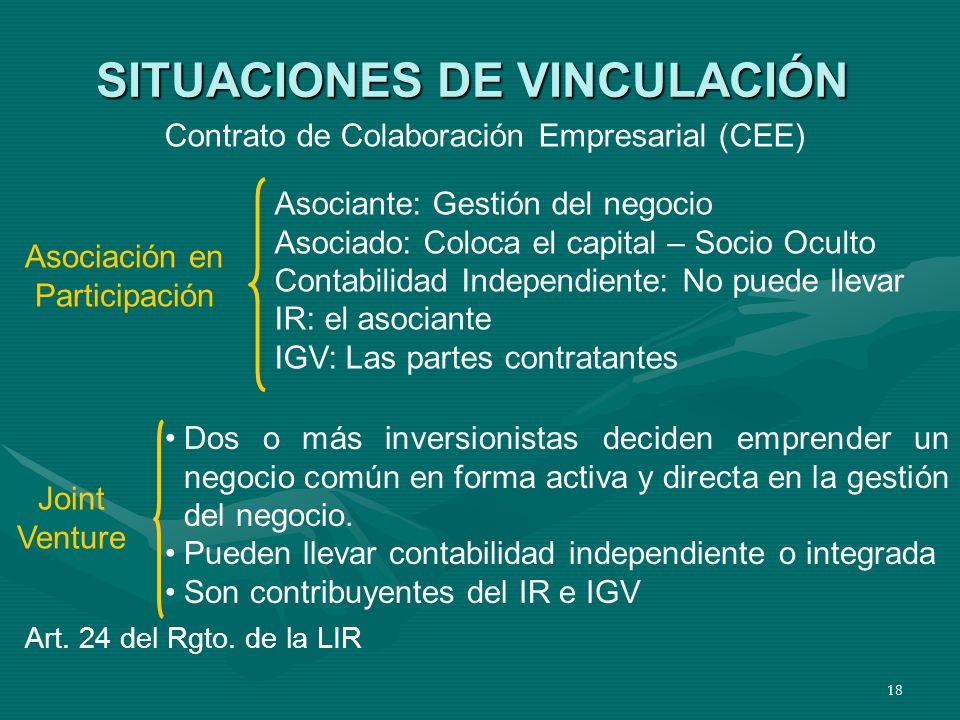 SITUACIONES DE VINCULACIÓN

Contrato de Colaboración Empresarial (CEE)

Asociación en Participación

Asociante: Gestión del negocio
Asociado: Coloca el capital – Socio Oculto
Contabilidad Independiente: No puede llevar
IR: el asociante
IGV: Las partes contratantes

Joint Venture

• Dos o más inversionistas deciden emprender un negocio común en forma activa y directa en la gestión del negocio.
• Pueden llevar contabilidad independiente o integrada
• Son contribuyentes del IR e IGV

Art. 24 del Rgto. de la LIR

18